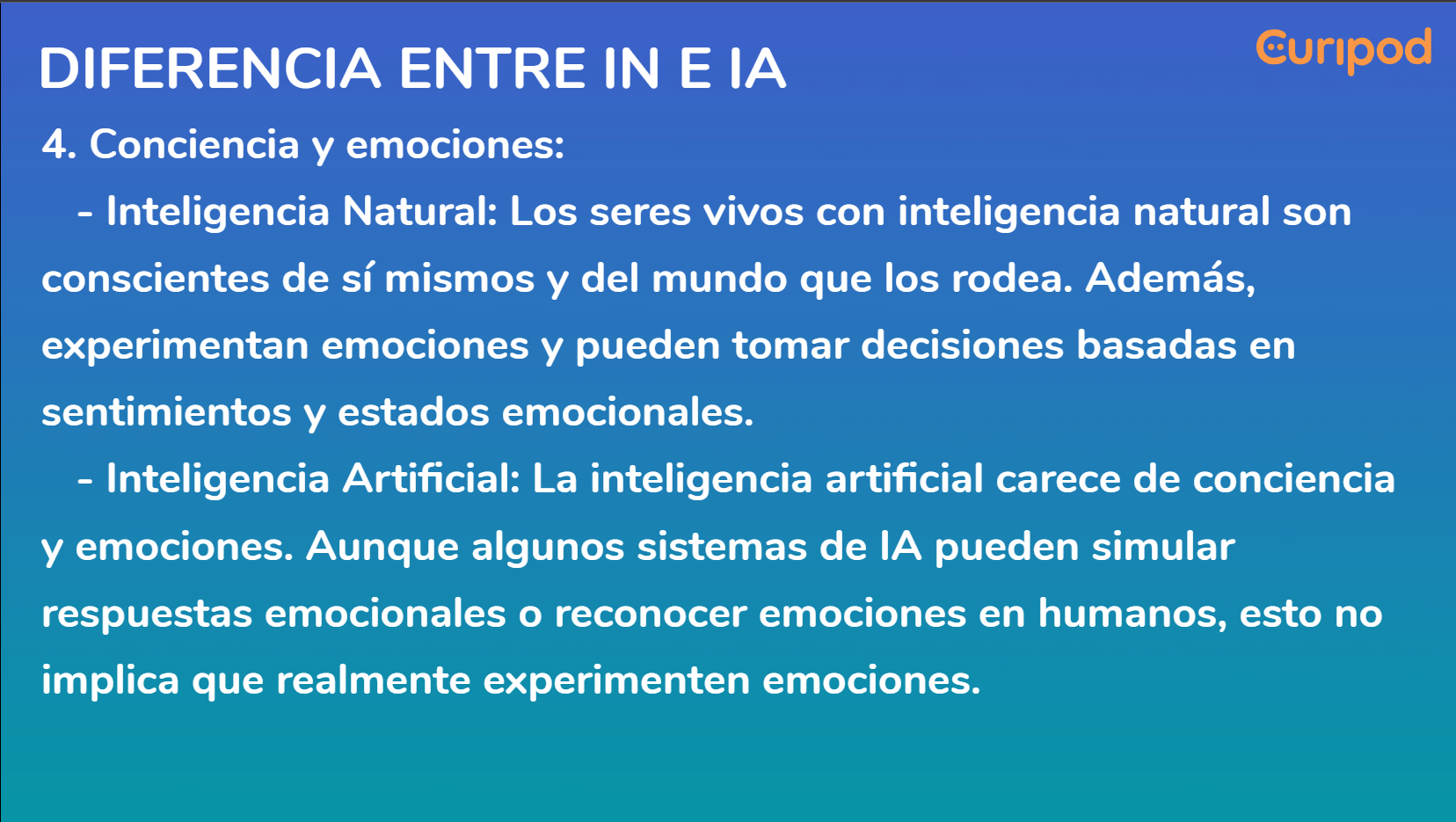 DIFERENCIA ENTRE IN E IA

Curipod

4. Conciencia y emociones:

- Inteligencia Natural: Los seres vivos con inteligencia natural son conscientes de sí mismos y del mundo que los rodea. Además, experimentan emociones y pueden tomar decisiones basadas en sentimientos y estados emocionales.

- Inteligencia Artificial: La inteligencia artificial carece de conciencia y emociones. Aunque algunos sistemas de IA pueden simular respuestas emocionales o reconocer emociones en humanos, esto no implica que realmente experimenten emociones.